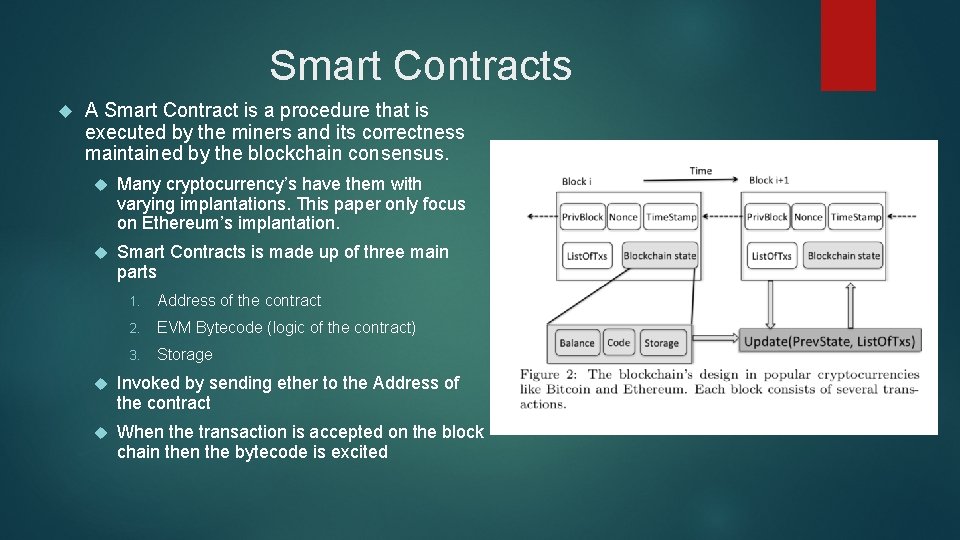 Smart Contracts

A Smart Contract is a procedure that is executed by the miners and its correctness maintained by the blockchain consensus.

Many cryptocurrency's have them with varying implantations. This paper only focus on Ethereum's implantation.

Smart Contracts is made up of three main parts

1. Address of the contract
2. EVM Bytecode (logic of the contract)
3. Storage

Invoked by sending ether to the Address of the contract

When the transaction is accepted on the block chain then the bytecode is excited

Block i

Time

Block i+1

PrivBlock

Nonce

TimeStamp

ListOfTxs

Blockchain state

PrivBlock

Nonce

TimeStamp

ListOfTxs

Blockchain state

Balance

Code

Storage

Update(PrevState, ListOfTxs)

Figure 2: The blockchain's design in popular cryptocurrencies like Bitcoin and Ethereum. Each block consists of several transactions.